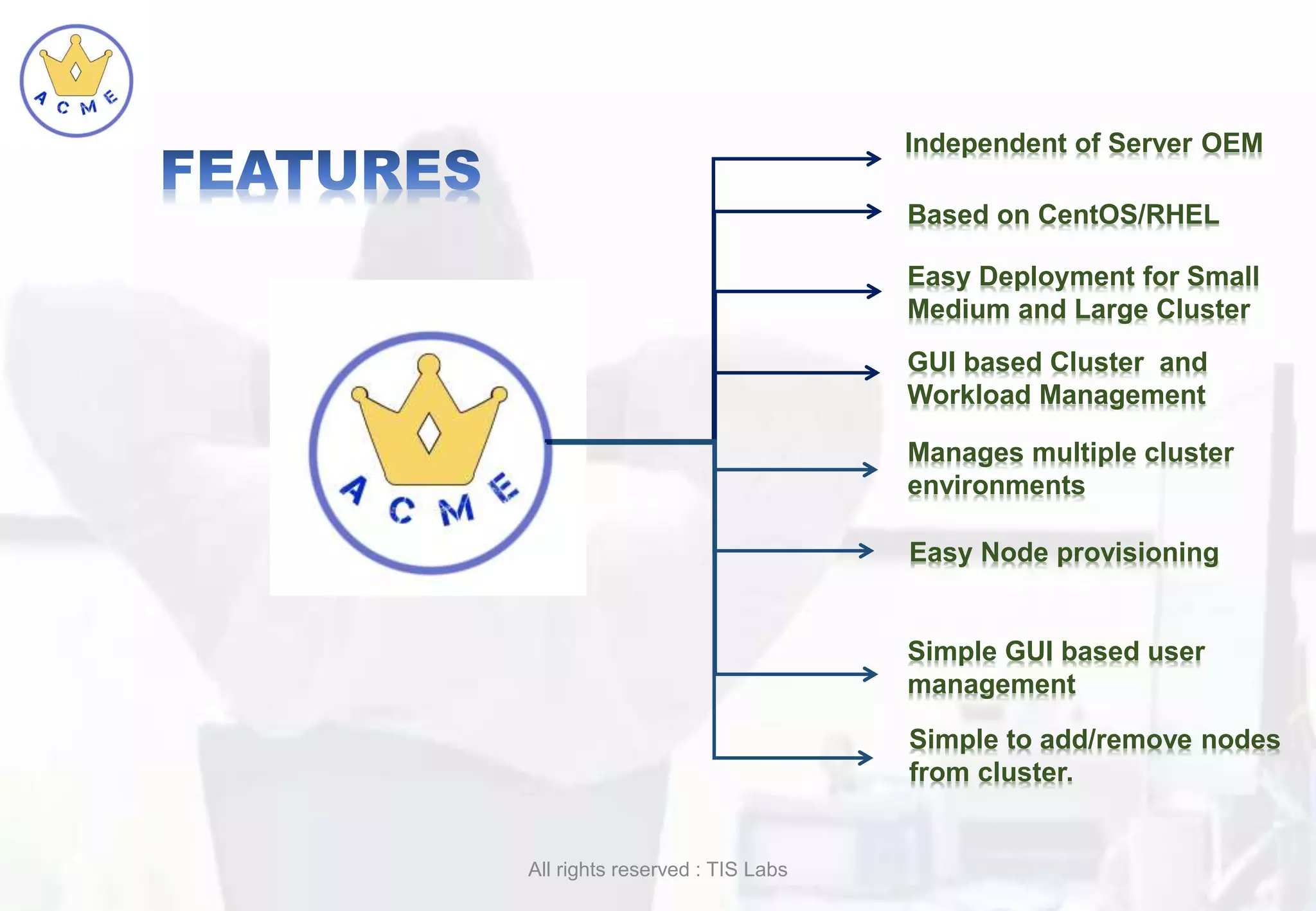 ACME

FEATURES

ACME

Independent of Server OEM

Based on CentOS/RHEL

Easy Deployment for Small Medium and Large Cluster

GUI based Cluster and Workload Management

Manages multiple cluster environments

Easy Node provisioning

Simple GUI based user management

Simple to add/remove nodes from cluster.

All rights reserved : TIS Labs